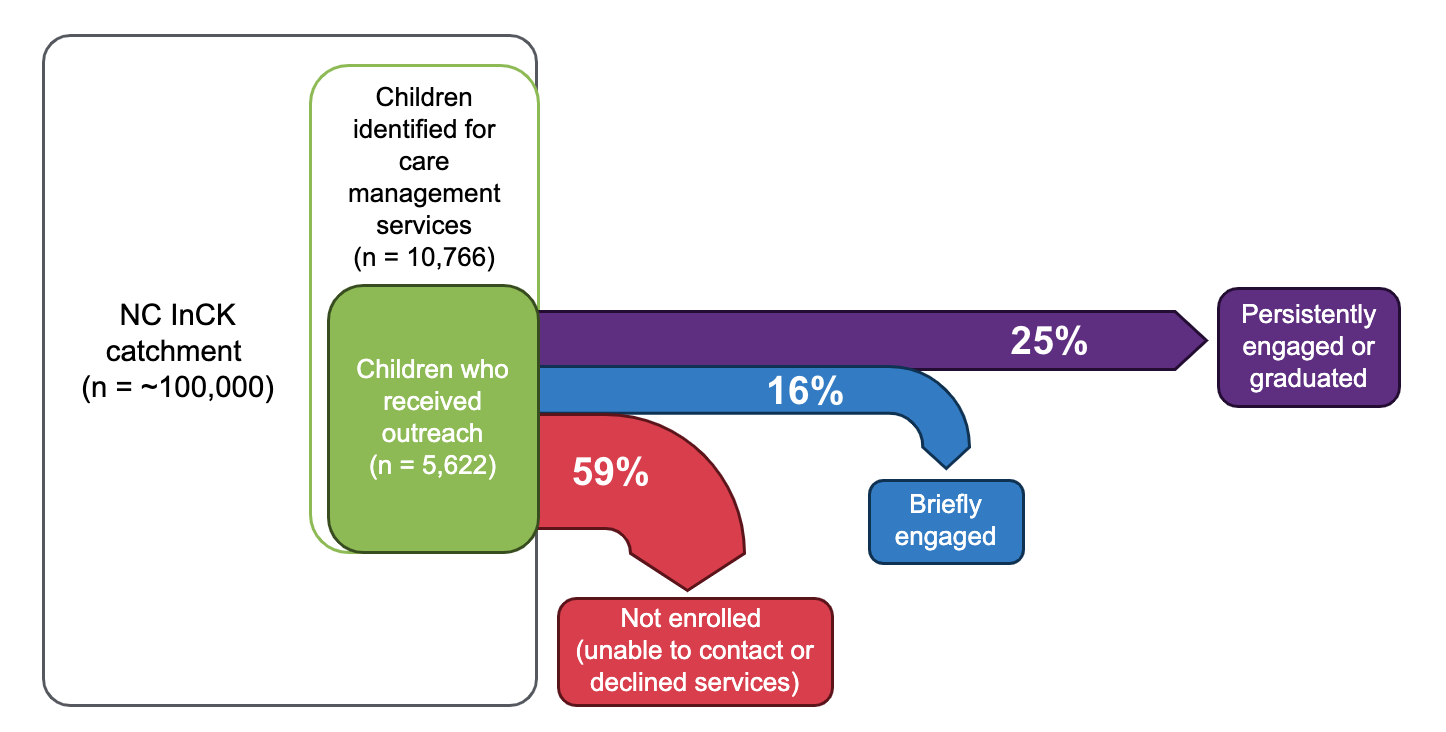 NC InCK catchment (n = ~100,000)

Children identified for care management services (n = 10,766)

Children who received outreach (n = 5,622)

25%

Persistently engaged or graduated

16%

Briefly engaged

59%

Not enrolled (unable to contact or declined services)